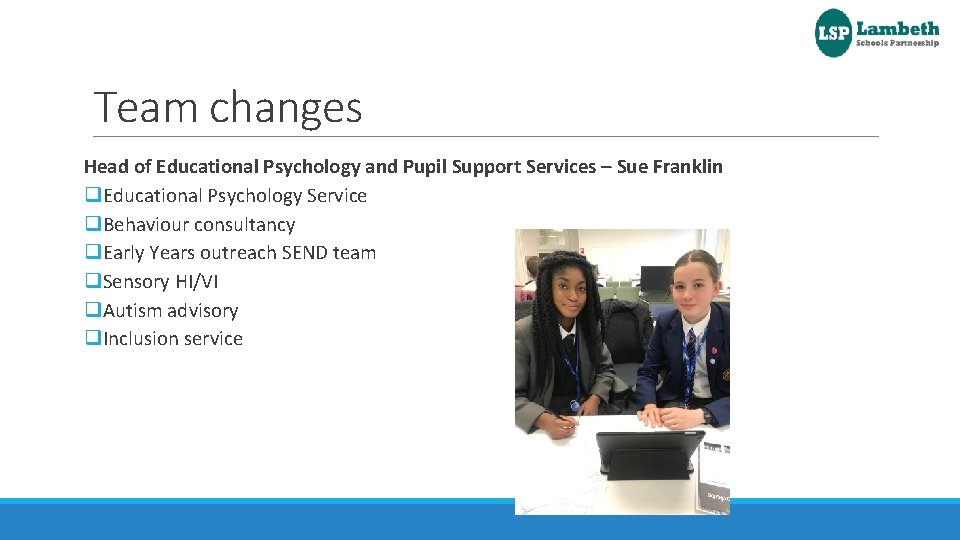 LSP Lambeth Schools Partnership

Team changes

Head of Educational Psychology and Pupil Support Services – Sue Franklin

☐ Educational Psychology Service
☐ Behaviour consultancy
☐ Early Years outreach SEND team
☐ Sensory HI/VI
☐ Autism advisory
☐ Inclusion service